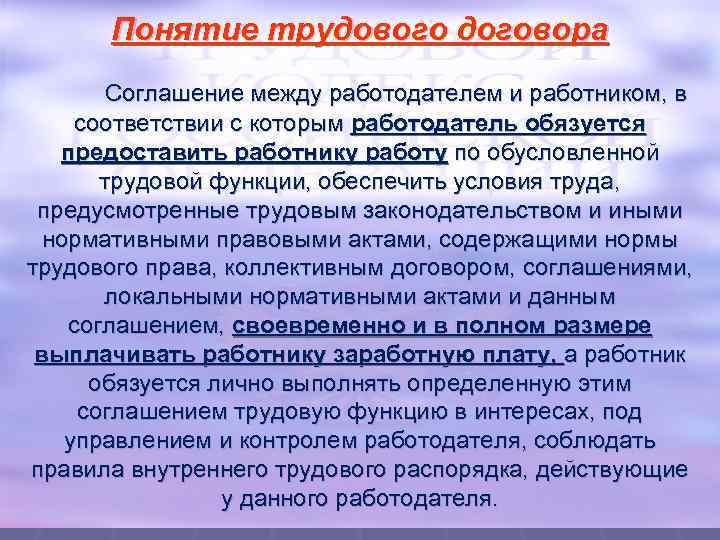 Понятие трудового договора

Соглашение между работодателем и работником, в соответствии с которым работодатель обязуется предоставить работнику работу по обусловленной трудовой функции, обеспечить условия труда, предусмотренные трудовым законодательством и иными нормативными правовыми актами, содержащими нормы трудового права, коллективным договором, соглашениями, локальными нормативными актами и данным соглашением, своевременно и в полном размере выплачивать работнику заработную плату, а работник обязуется лично выполнять определенную этим соглашением трудовую функцию в интересах, под управлением и контролем работодателя, соблюдать правила внутреннего трудового распорядка, действующие у данного работодателя.